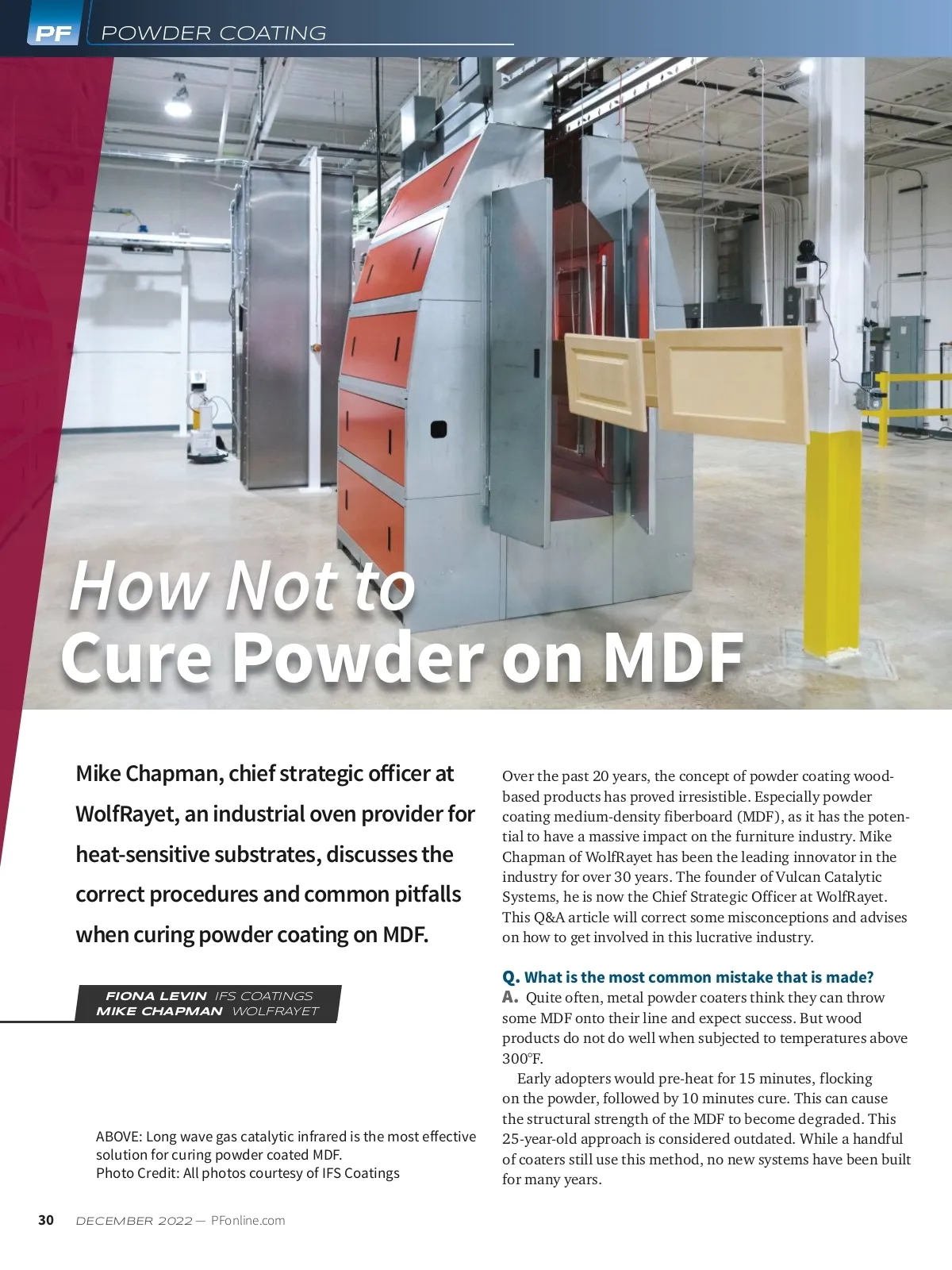 PF POWDER COATING

How Not to
Cure Powder on MDF

Mike Chapman, chief strategic officer at WolfRayet, an industrial oven provider for heat-sensitive substrates, discusses the correct procedures and common pitfalls when curing powder coating on MDF.

FIONA LEVIN IFS COATINGS
MIKE CHAPMAN WOLFRAYET

ABOVE: Long wave gas catalytic infrared is the most effective solution for curing powder coated MDF.
Photo Credit: All photos courtesy of IFS Coatings

Over the past 20 years, the concept of powder coating wood-based products has proved irresistible. Especially powder coating medium-density fiberboard (MDF), as it has the potential to have a massive impact on the furniture industry. Mike Chapman of WolfRayet has been the leading innovator in the industry for over 30 years. The founder of Vulcan Catalytic Systems, he is now the Chief Strategic Officer at WolfRayet. This Q&A article will correct some misconceptions and advises on how to get involved in this lucrative industry.

Q. What is the most common mistake that is made?
A. Quite often, metal powder coaters think they can throw some MDF onto their line and expect success. But wood products do not do well when subjected to temperatures above 300°F.

Early adopters would pre-heat for 15 minutes, flocking on the powder, followed by 10 minutes cure. This can cause the structural strength of the MDF to become degraded. This 25-year-old approach is considered outdated. While a handful of coaters still use this method, no new systems have been built for many years.

30 DECEMBER 2022 — PFonline.com